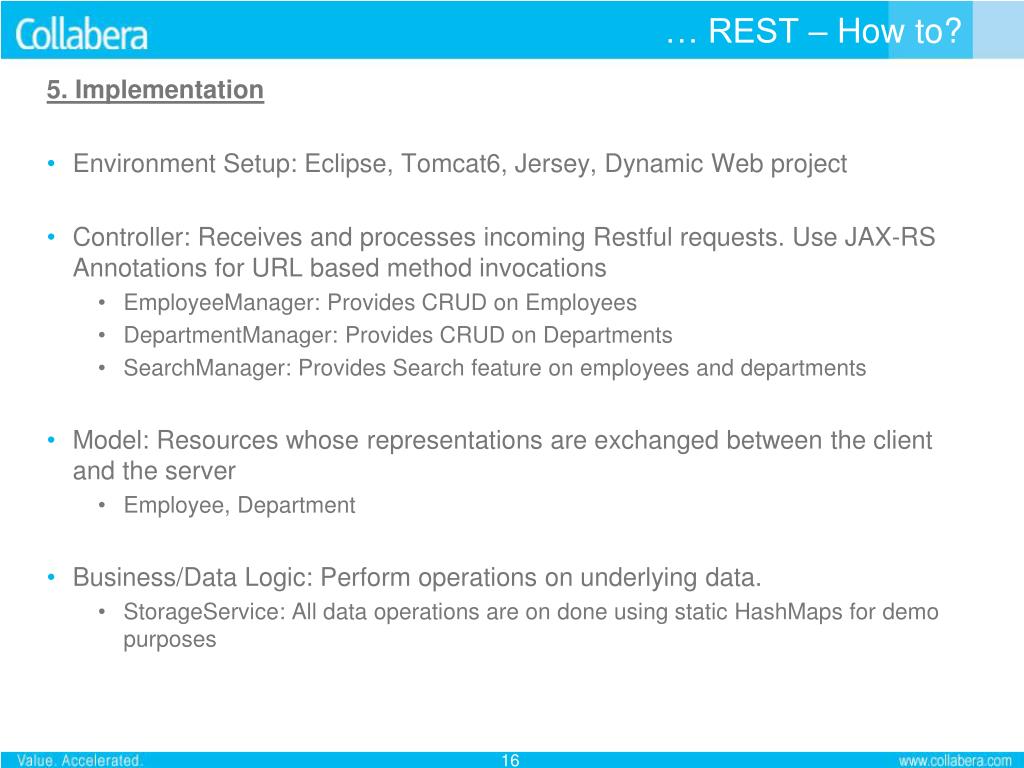 Collabera

… REST – How to?

5. Implementation

• Environment Setup: Eclipse, Tomcat6, Jersey, Dynamic Web project

• Controller: Receives and processes incoming Restful requests. Use JAX-RS Annotations for URL based method invocations
  • EmployeeManager: Provides CRUD on Employees
  • DepartmentManager: Provides CRUD on Departments
  • SearchManager: Provides Search feature on employees and departments

• Model: Resources whose representations are exchanged between the client and the server
  • Employee, Department

• Business/Data Logic: Perform operations on underlying data.
  • StorageService: All data operations are on done using static HashMaps for demo purposes

Value. Accelerated.

16

www.collabera.com